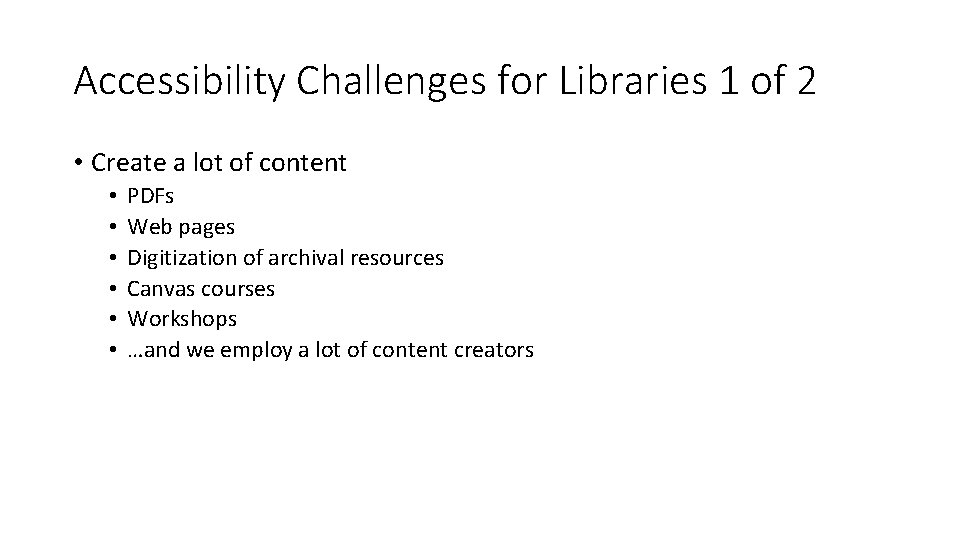 Accessibility Challenges for Libraries 1 of 2

• Create a lot of content
  • PDFs
  • Web pages
  • Digitization of archival resources
  • Canvas courses
  • Workshops
  • …and we employ a lot of content creators